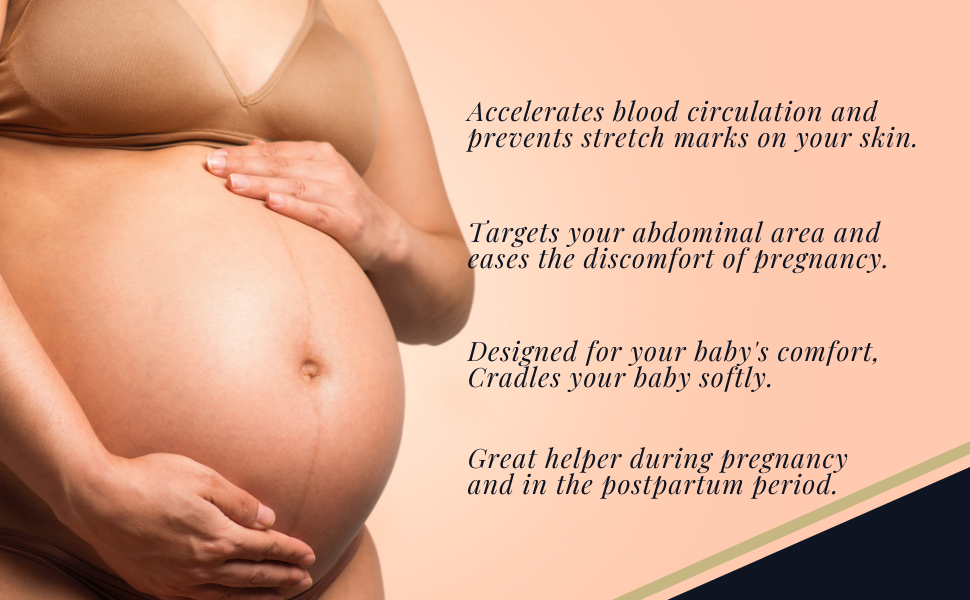 Accelerates blood circulation and prevents stretch marks on your skin.

Targets your abdominal area and eases the discomfort of pregnancy.

Designed for your baby's comfort, Cradles your baby softly.

Great helper during pregnancy and in the postpartum period.